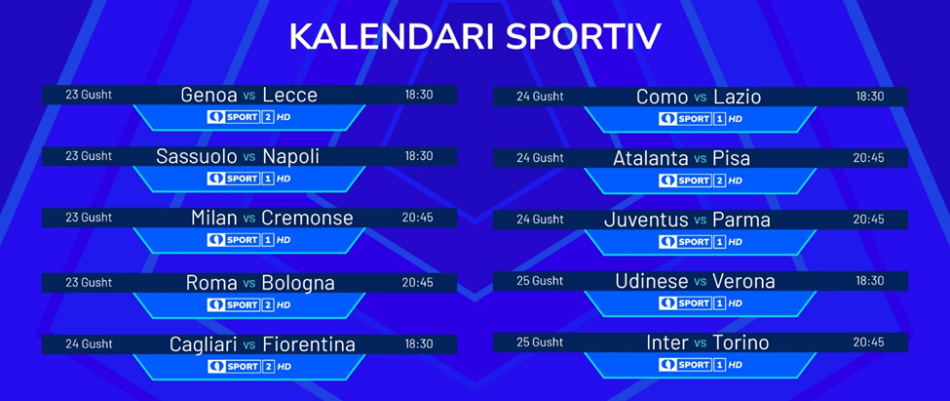 KALENDARI SPORTIV

23 Gusht Genoa vs Lecce 18:30
SPORT 2 HD

23 Gusht Sassuolo vs Napoli 18:30
SPORT 1 HD

23 Gusht Milan vs Cremonse 20:45
SPORT 1 HD

23 Gusht Roma vs Bologna 20:45
SPORT 2 HD

24 Gusht Cagliari vs Fiorentina 18:30
SPORT 2 HD

24 Gusht Como vs Lazio 18:30
SPORT 1 HD

24 Gusht Atalanta vs Pisa 20:45
SPORT 2 HD

24 Gusht Juventus vs Parma 20:45
SPORT 1 HD

25 Gusht Udinese vs Verona 18:30
SPORT 1 HD

25 Gusht Inter vs Torino 20:45
SPORT 1 HD